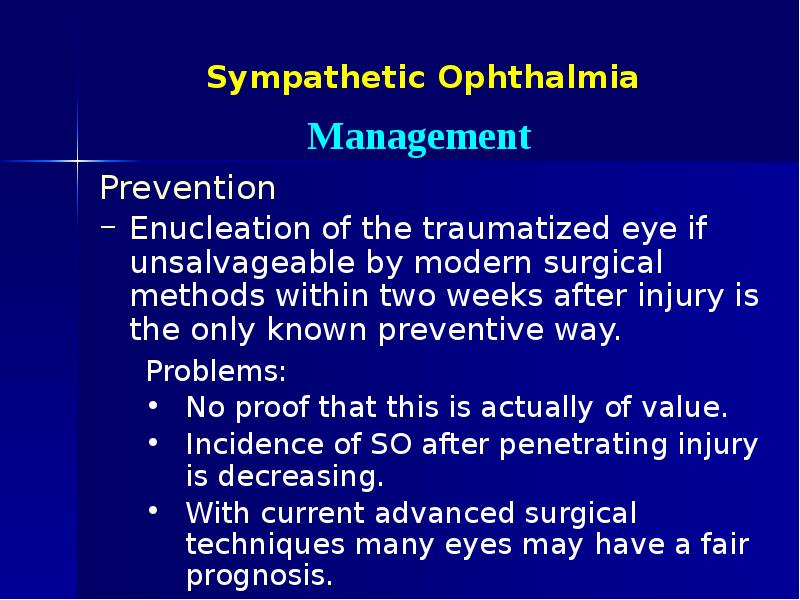 Sympathetic Ophthalmia

Management

Prevention

– Enucleation of the traumatized eye if unsalvageable by modern surgical methods within two weeks after injury is the only known preventive way.

Problems:

• No proof that this is actually of value.

• Incidence of SO after penetrating injury is decreasing.

• With current advanced surgical techniques many eyes may have a fair prognosis.